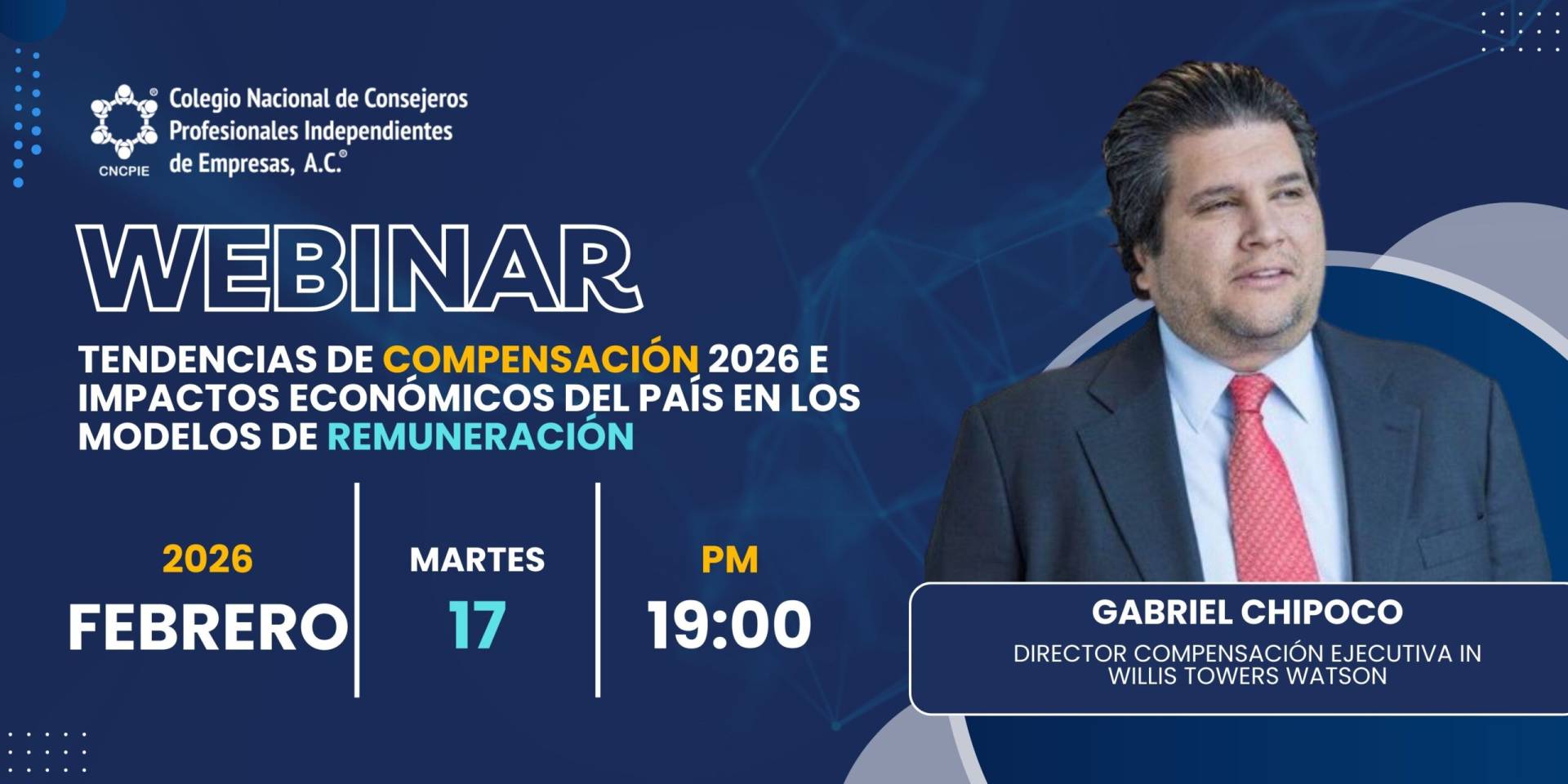 CNCPIE

Colegio Nacional de Consejeros Profesionales Independientes de Empresas, A.C.®

WEBINAR

TENDENCIAS DE COMPENSACIÓN 2026 E IMPACTOS ECONÓMICOS DEL PAÍS EN LOS MODELOS DE REMUNERACIÓN

2026
FEBRERO

MARTES
17

PM
19:00

GABRIEL CHIPOCO
DIRECTOR COMPENSACIÓN EJECUTIVA IN WILLIS TOWERS WATSON